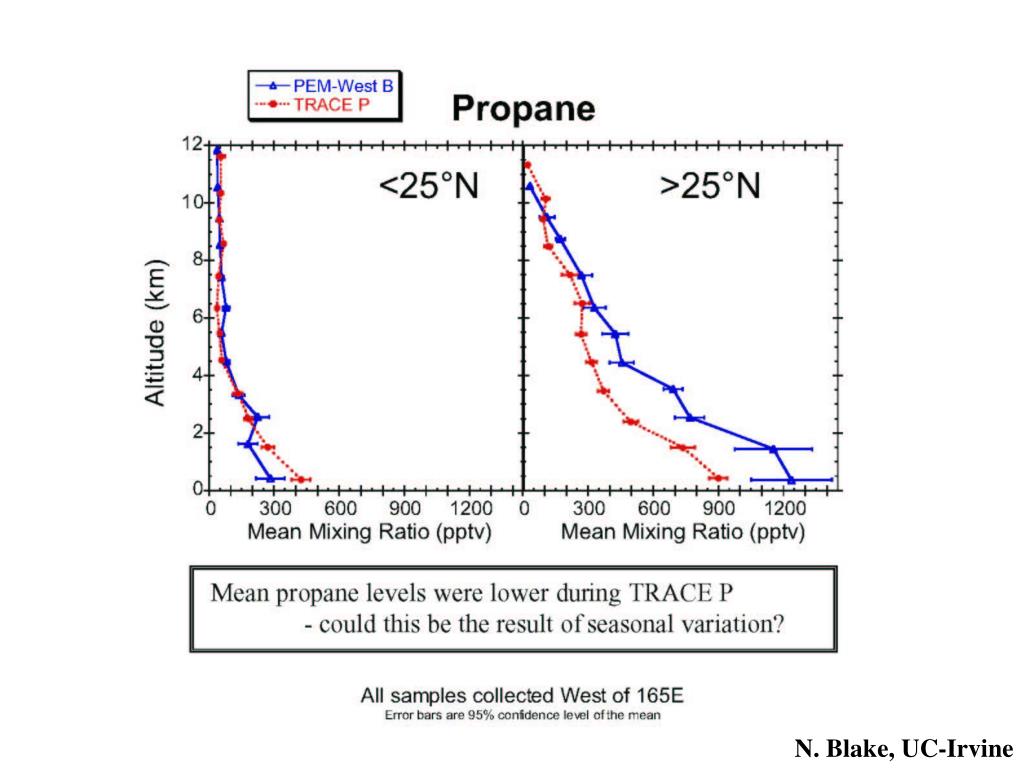 PEM-West B
TRACE P

Propane

<25°N

>25°N

Altitude (km)

12
10
8
6
4
2
0

0 300 600 900 1200
Mean Mixing Ratio (pptv)

0 300 600 900 1200
Mean Mixing Ratio (pptv)

Mean propane levels were lower during TRACE P
- could this be the result of seasonal variation?

All samples collected West of 165E
Error bars are 95% confidence level of the mean

N. Blake, UC-Irvine